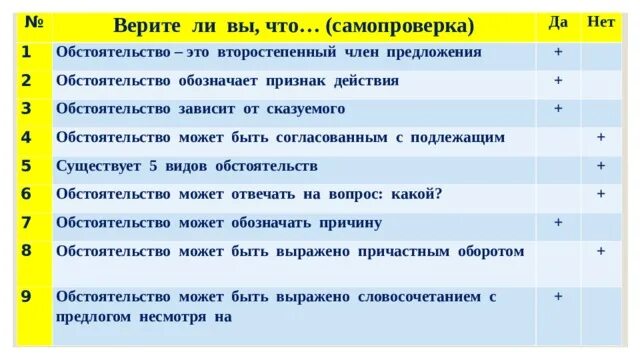 | № | Верите ли вы, что… (самопроверка) | Да | Нет |
|---|---|---|---|
| 1 | Обстоятельство – это второстепенный член предложения | + | |
| 2 | Обстоятельство обозначает признак действия | + | |
| 3 | Обстоятельство зависит от сказуемого | + | |
| 4 | Обстоятельство может быть согласованным с подлежащим | | + |
| 5 | Существует 5 видов обстоятельств | | + |
| 6 | Обстоятельство может отвечать на вопрос: какой? | | + |
| 7 | Обстоятельство может обозначать причину | + | |
| 8 | Обстоятельство может быть выражено причастным оборотом | | + |
| 9 | Обстоятельство может быть выражено словосочетанием с предлогом несмотря на | + | |